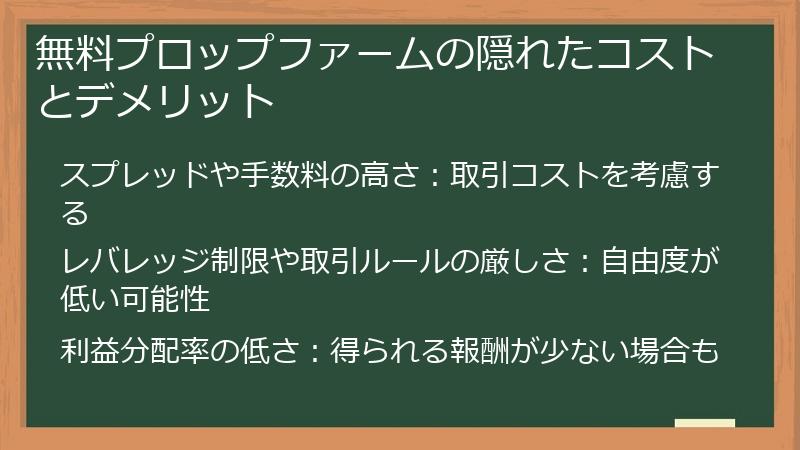 無料プロップファームの隠れたコストとデメリット

スプレッドや手数料の高さ：取引コストを考慮する

レバレッジ制限や取引ルールの厳しさ：自由度が低い可能性

利益分配率の低さ：得られる報酬が少ない場合も